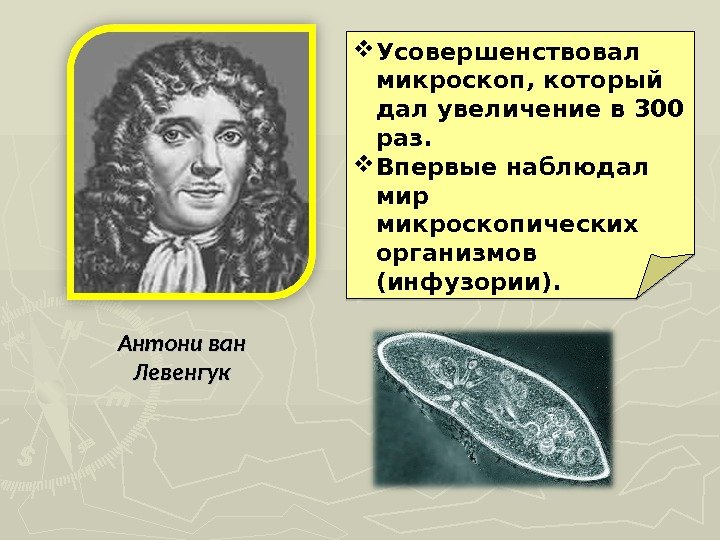 ❖ Усовершенствовал микроскоп, который дал увеличение в 300 раз.
❖ Впервые наблюдал мир микроскопических организмов (инфузории).

Антони ван Левенгук